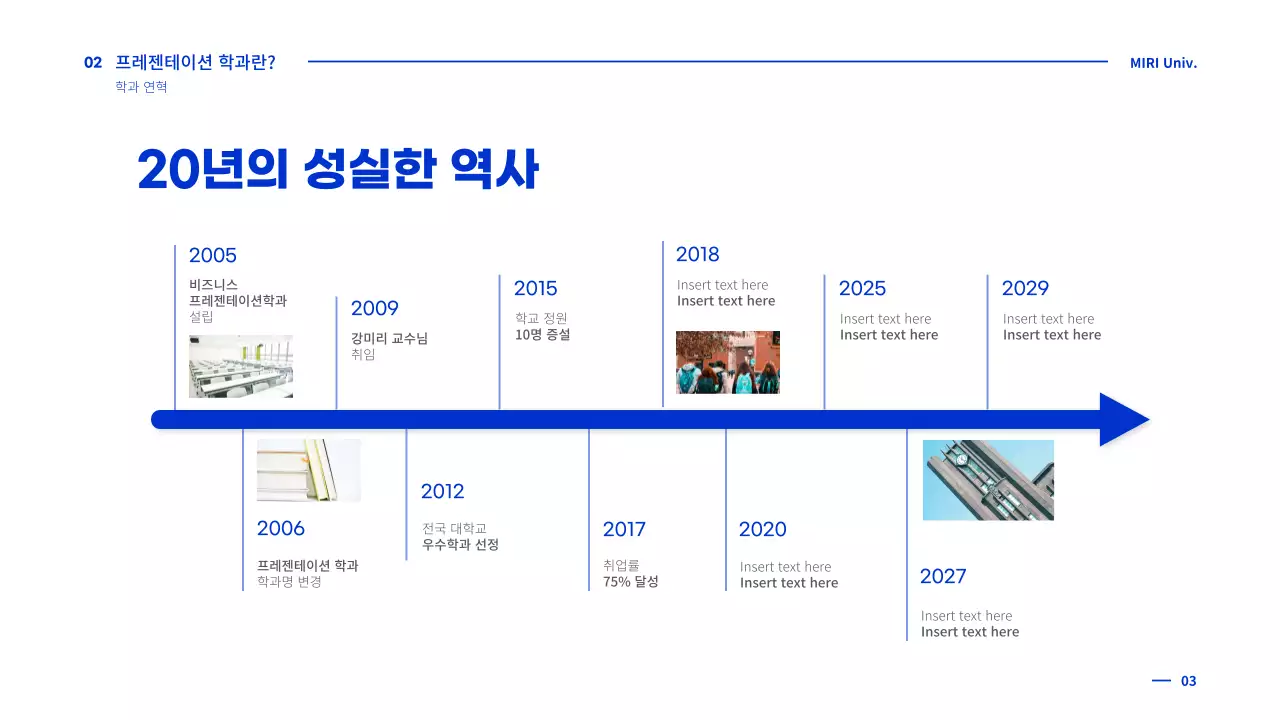 02 프레젠테이션 학과란?
학과 연혁

MIRI Univ.

20년의 성실한 역사

2005
비즈니스
프레젠테이션학과
설립

2009
강미리 교수님
취임

2015
학교 정원
10명 증설

2018
Insert text here
Insert text here

2025
Insert text here
Insert text here

2029
Insert text here
Insert text here

2006
프레젠테이션 학과
학과명 변경

2012
전국 대학교
우수학과 선정

2017
취업률
75% 달성

2020
Insert text here
Insert text here

2027
Insert text here
Insert text here

03